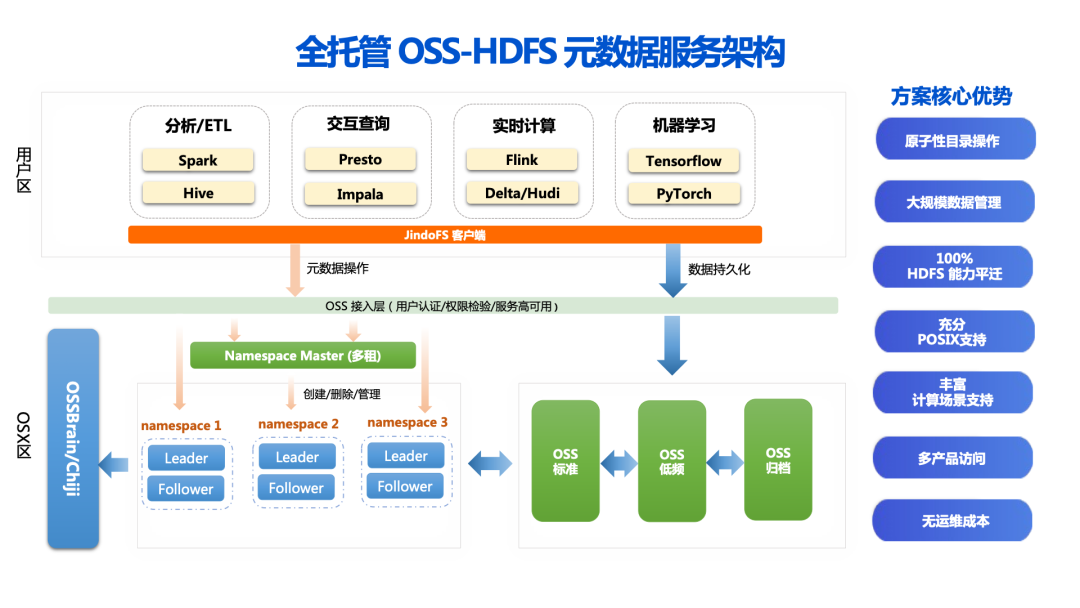 全托管 OSS-HDFS 元数据服务架构

用户区

分析/ETL
Spark
Hive

交互查询
Presto
Impala

实时计算
Flink
Delta/Hudi

机器学习
Tensorflow
PyTorch

JindoFS 客户端

元数据操作

数据持久化

OSS 接入层（用户认证/权限检验/服务高可用）

OSS区

OSSBrain/Chiji

Namespace Master (多租)

创建/删除/管理

namespace 1
Leader
Follower

namespace 2
Leader
Follower

namespace 3
Leader
Follower

OSS
标准

OSS
低频

OSS
归档

方案核心优势

原子性目录操作

大规模数据管理

100%
HDFS 能力平迁

充分
POSIX支持

丰富
计算场景支持

多产品访问

无运维成本